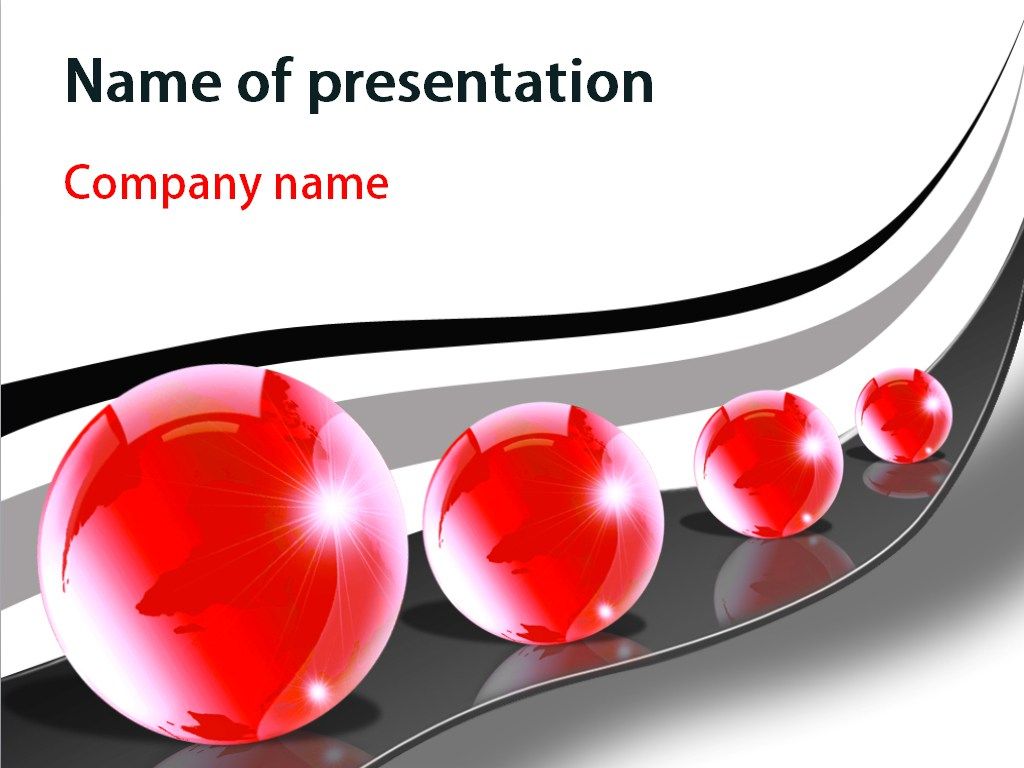 Name of presentation

Company name